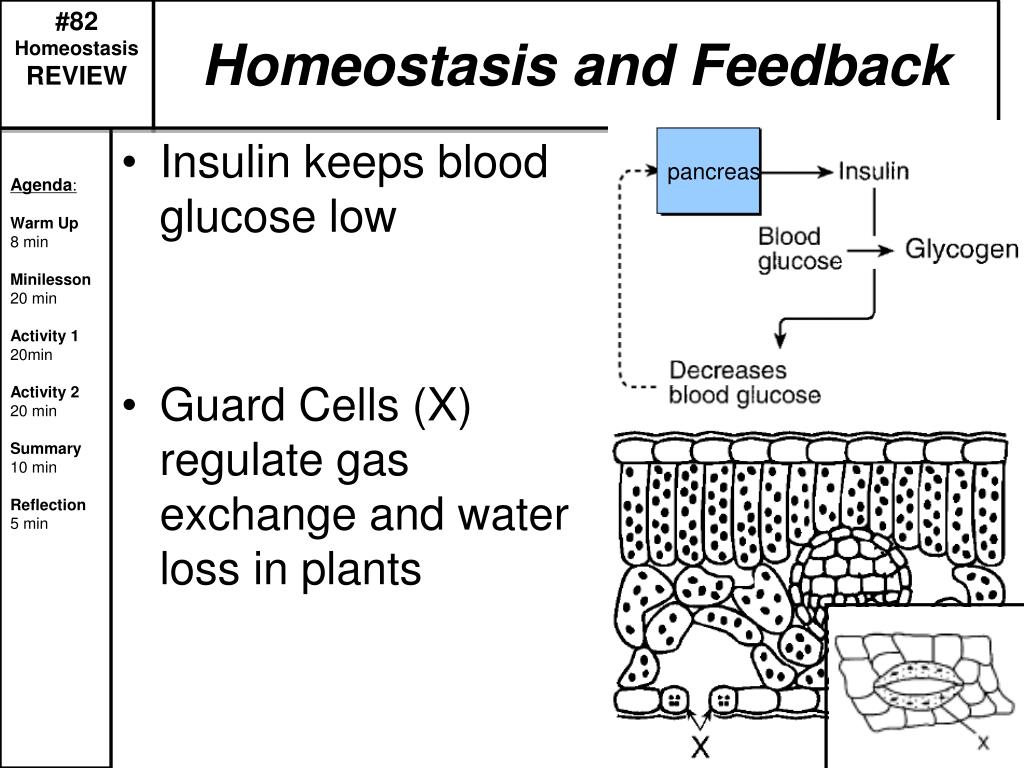 #82
Homeostasis
REVIEW

Homeostasis and Feedback

Agenda:

Warm Up
8 min

Minilesson
20 min

Activity 1
20min

Activity 2
20 min

Summary
10 min

Reflection
5 min

• Insulin keeps blood glucose low

• Guard Cells (X) regulate gas exchange and water loss in plants

pancreas

Insulin

Blood glucose

Glycogen

Decreases blood glucose

X

x